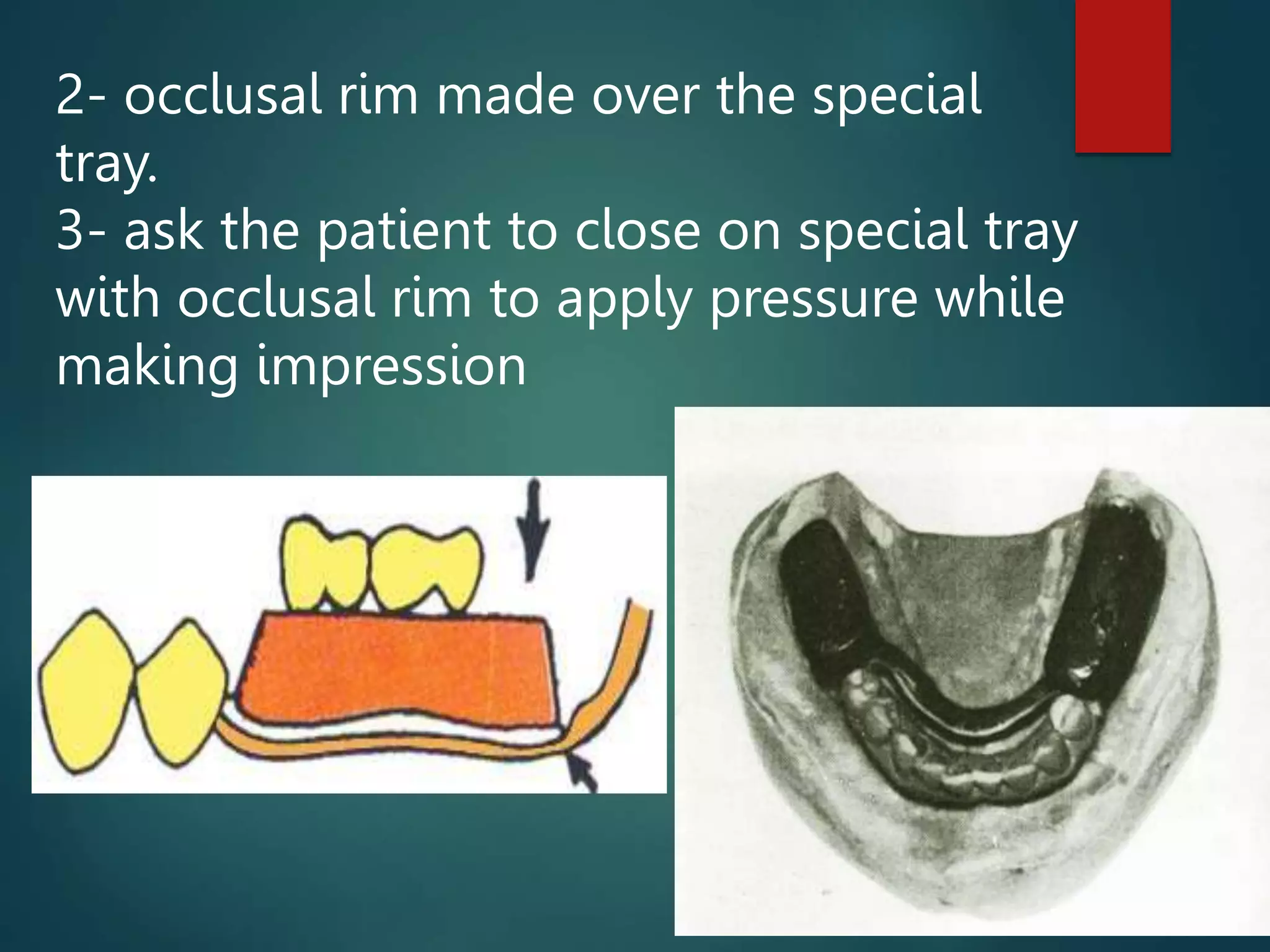 2- occlusal rim made over the special tray.
3- ask the patient to close on special tray with occlusal rim to apply pressure while making impression